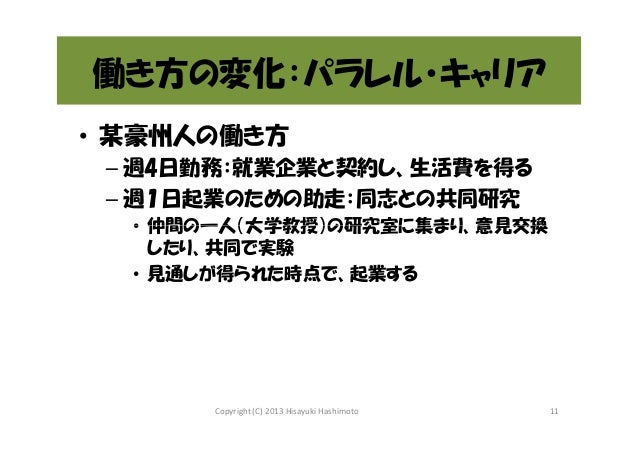 働き方の変化：パラレル・キャリア

• 某豪州人の働き方
– 週4日勤務：就業企業と契約し、生活費を得る
– 週1日起業のための助走：同志との共同研究
• 仲間の一人（大学教授）の研究室に集まり、意見交換したり、共同で実験
• 見通しが得られた時点で、起業する

Copyright (C) 2013 Hisayuki Hashimoto

11